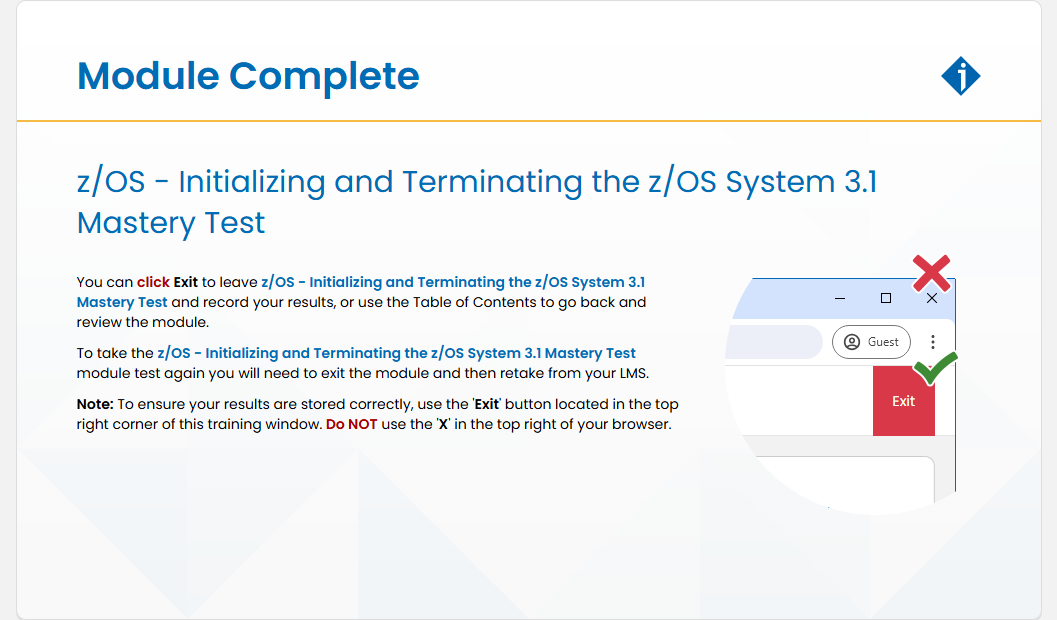 Module Complete

z/OS - Initializing and Terminating the z/OS System 3.1 Mastery Test

You can click Exit to leave z/OS - Initializing and Terminating the z/OS System 3.1 Mastery Test and record your results, or use the Table of Contents to go back and review the module.

To take the z/OS - Initializing and Terminating the z/OS System 3.1 Mastery Test module test again you will need to exit the module and then retake from your LMS.

Note: To ensure your results are stored correctly, use the 'Exit' button located in the top right corner of this training window. Do NOT use the 'X' in the top right of your browser.

Guest

Exit